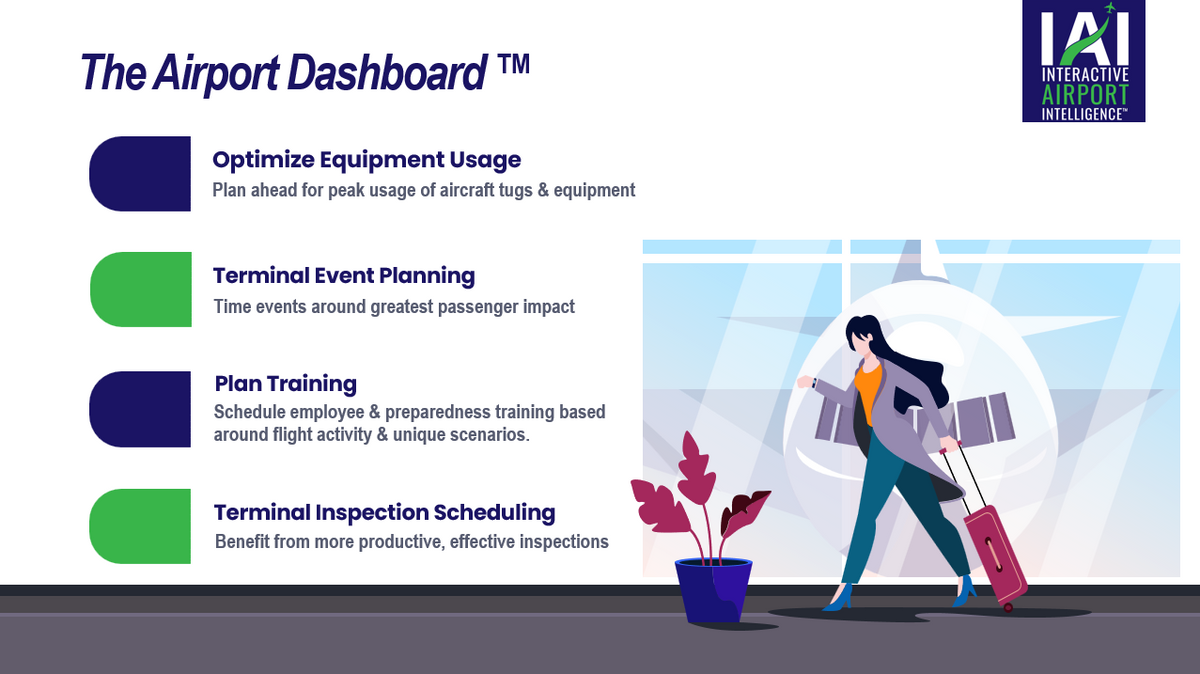 The Airport Dashboard ™

IAI
INTERACTIVE
AIRPORT
INTELLIGENCE™

Optimize Equipment Usage
Plan ahead for peak usage of aircraft tugs & equipment

Terminal Event Planning
Time events around greatest passenger impact

Plan Training
Schedule employee & preparedness training based around flight activity & unique scenarios.

Terminal Inspection Scheduling
Benefit from more productive, effective inspections